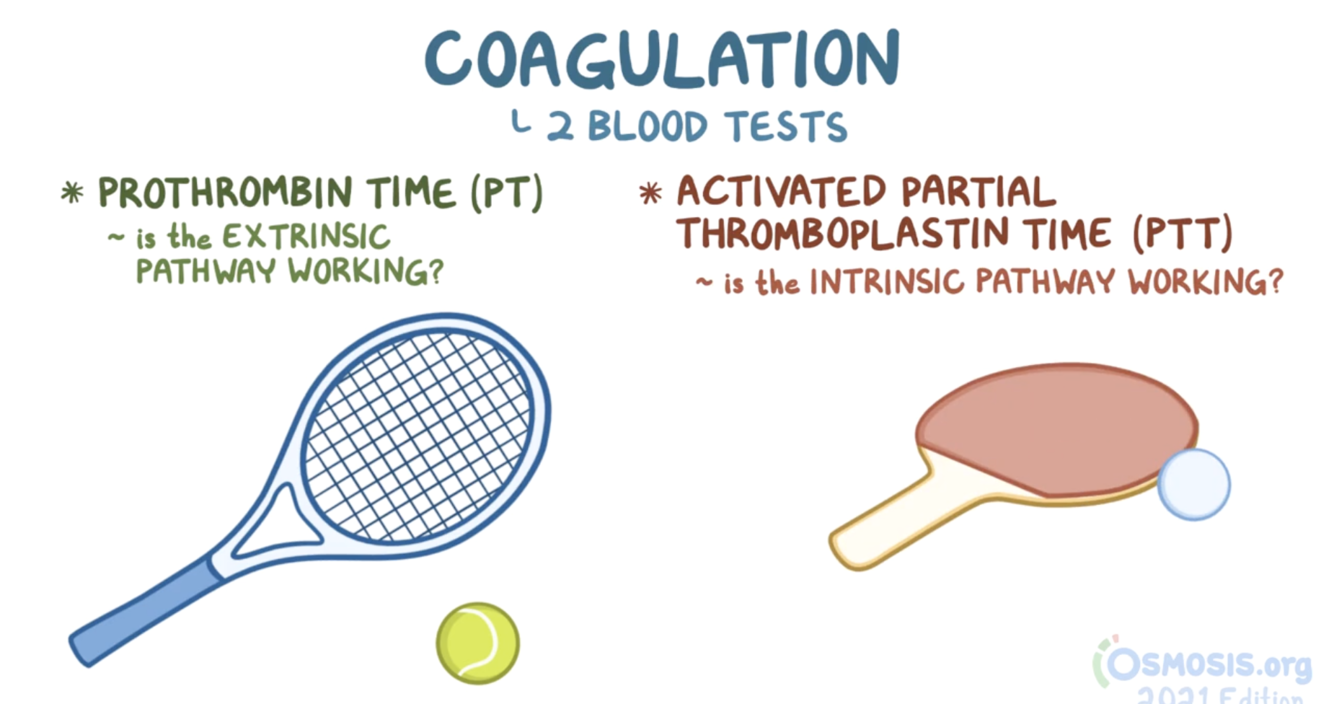 COAGULATION
└ 2 BLOOD TESTS

* PROTHROMBIN TIME (PT)
~ is the EXTRINSIC PATHWAY WORKING?

* ACTIVATED PARTIAL THROMBOPLASTIN TIME (PTT)
~ is the INTRINSIC PATHWAY WORKING?

OSMOSIS.org
2021 Edition